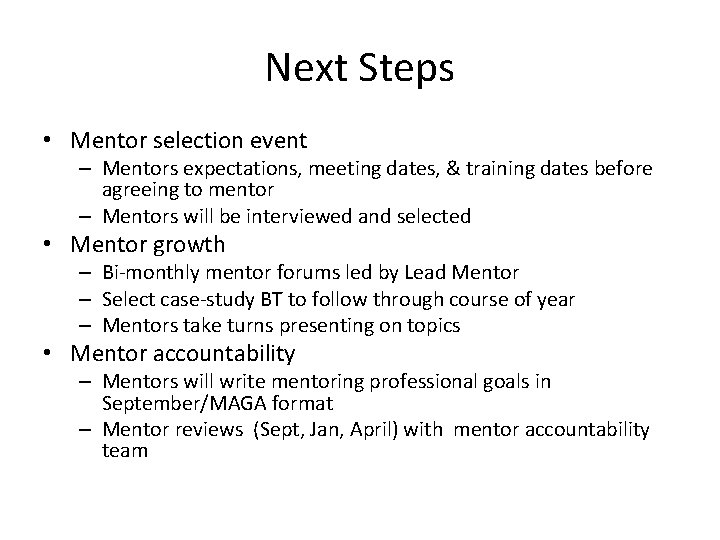 Next Steps

• Mentor selection event
– Mentors expectations, meeting dates, & training dates before agreeing to mentor
– Mentors will be interviewed and selected
• Mentor growth
– Bi-monthly mentor forums led by Lead Mentor
– Select case-study BT to follow through course of year
– Mentors take turns presenting on topics
• Mentor accountability
– Mentors will write mentoring professional goals in September/MAGA format
– Mentor reviews (Sept, Jan, April) with mentor accountability team